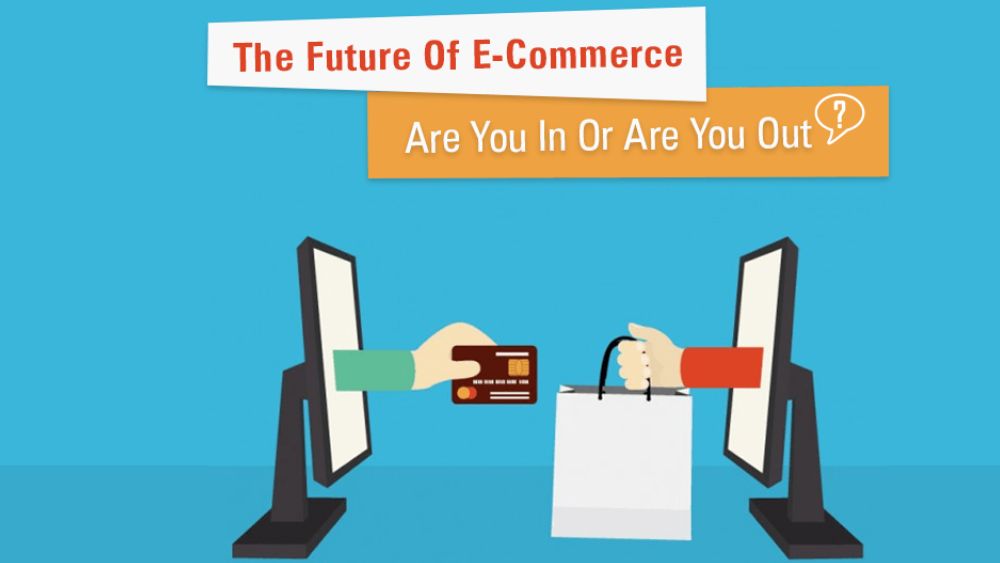 The Future Of E-Commerce

Are You In Or Are You Out ?